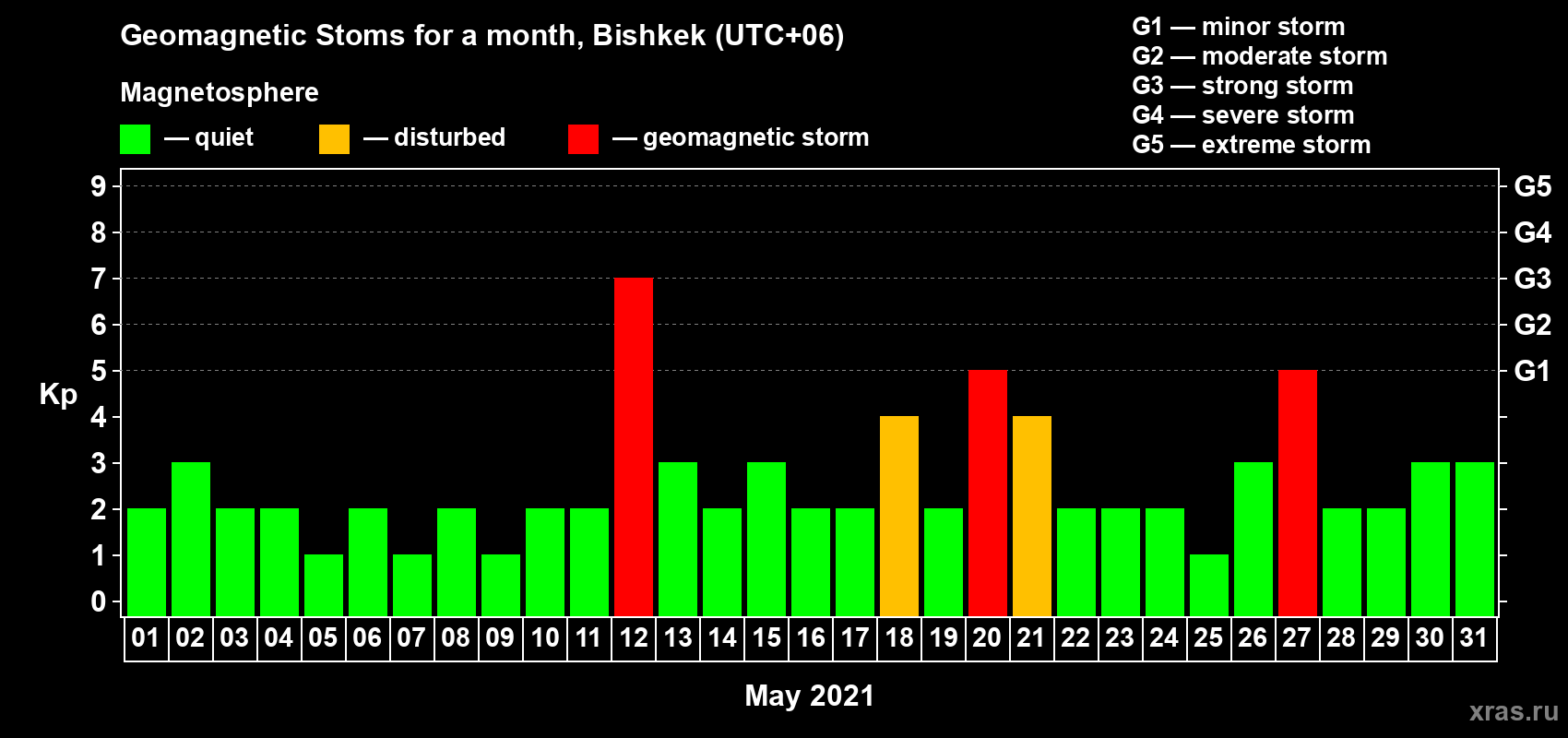 Geomagnetic Stoms for a month, Bishkek (UTC+06)

Magnetosphere

— quiet — disturbed — geomagnetic storm

G1 — minor storm
G2 — moderate storm
G3 — strong storm
G4 — severe storm
G5 — extreme storm

Kp

9
8
7
6
5
4
3
2
1
0

G5
G4
G3
G2
G1

01 02 03 04 05 06 07 08 09 10 11 12 13 14 15 16 17 18 19 20 21 22 23 24 25 26 27 28 29 30 31

May 2021

xras.ru